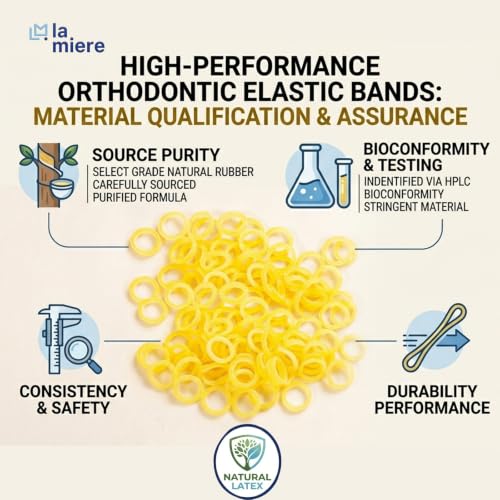 la miere

HIGH-PERFORMANCE ORTHODONTIC ELASTIC BANDS: MATERIAL QUALIFICATION & ASSURANCE

SOURCE PURITY
SELECT GRADE NATURAL RUBBER
CAREFULLY SOURCED
PURIFIED FORMULA

BIOCONFORMITY & TESTING
INDENTIFIED VIA HPLC
BIOCONFORMITY
STRINGENT MATERIAL

CONSISTENCY & SAFETY

DURABILITY PERFORMANCE

NATURAL LATEX